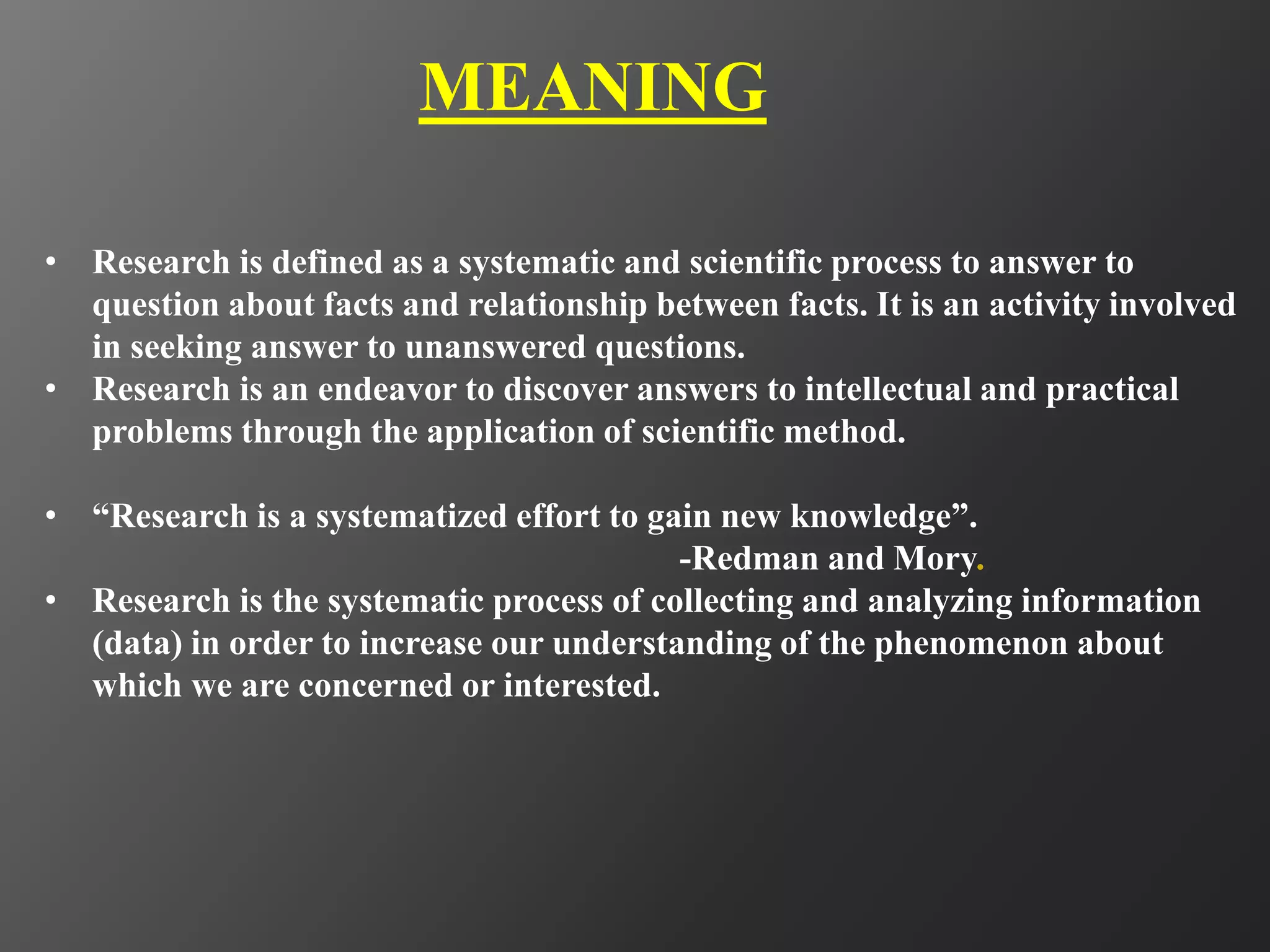 MEANING

• Research is defined as a systematic and scientific process to answer to question about facts and relationship between facts. It is an activity involved in seeking answer to unanswered questions.
• Research is an endeavor to discover answers to intellectual and practical problems through the application of scientific method.

• “Research is a systematized effort to gain new knowledge”.
-Redman and Mory.
• Research is the systematic process of collecting and analyzing information (data) in order to increase our understanding of the phenomenon about which we are concerned or interested.